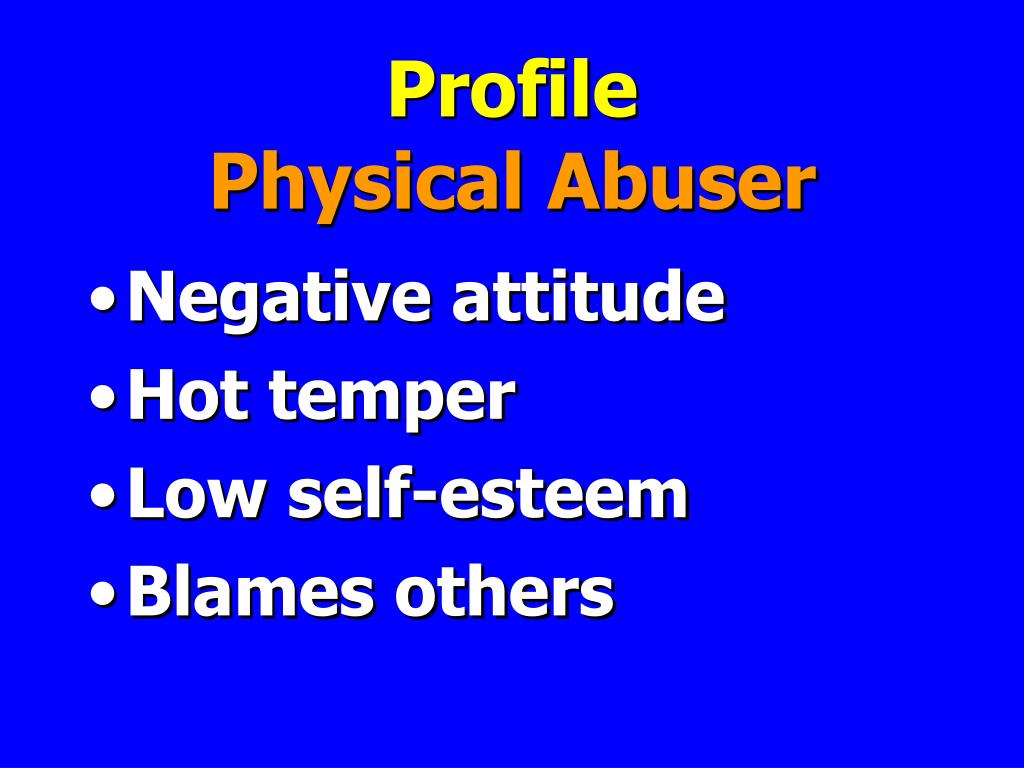 Profile
Physical Abuser

• Negative attitude
• Hot temper
• Low self-esteem
• Blames others